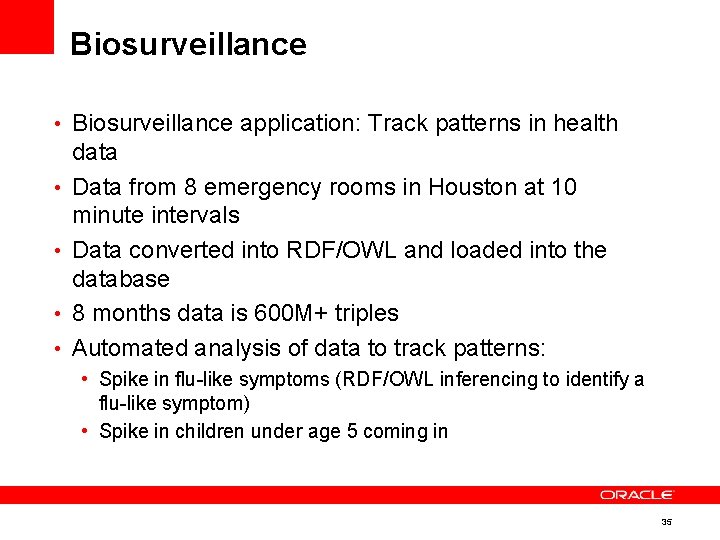 Biosurveillance

• Biosurveillance application: Track patterns in health data

• Data from 8 emergency rooms in Houston at 10 minute intervals

• Data converted into RDF/OWL and loaded into the database

• 8 months data is 600M+ triples

• Automated analysis of data to track patterns:

 • Spike in flu-like symptoms (RDF/OWL inferencing to identify a flu-like symptom)

 • Spike in children under age 5 coming in

ORACLE

35